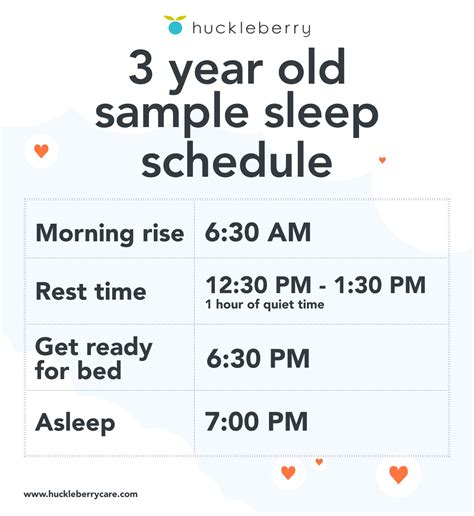 huckleberry

3 year old sample sleep schedule

| Morning rise | 6:30 AM |
|---|---|
| Rest time | 12:30 PM - 1:30 PM 1 hour of quiet time |
| Get ready for bed | 6:30 PM |
| Asleep | 7:00 PM |

www.huckleberrycare.com